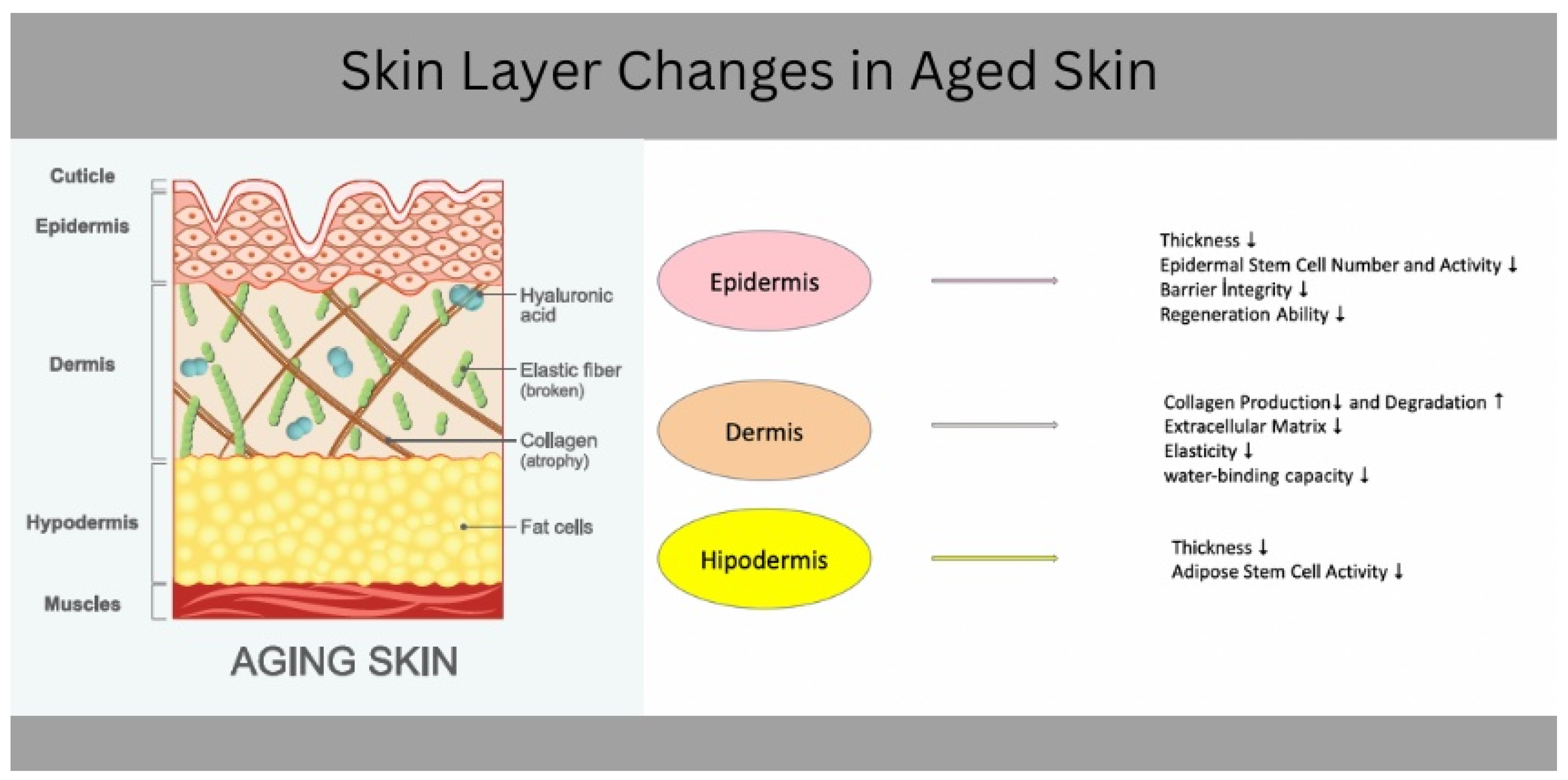 Skin Layer Changes in Aged Skin

Cuticle
Epidermis
Dermis
Hypodermis
Muscles

Hyaluronic acid
Elastic fiber (broken)
Collagen (atrophy)
Fat cells

AGING SKIN

Epidermis
Thickness ↓
Epidermal Stem Cell Number and Activity ↓
Barrier İntegrity ↓
Regeneration Ability ↓

Dermis
Collagen Production↓ and Degradation ↑
Extracellular Matrix ↓
Elasticity ↓
water-binding capacity ↓

Hipodermis
Thickness ↓
Adipose Stem Cell Activity ↓